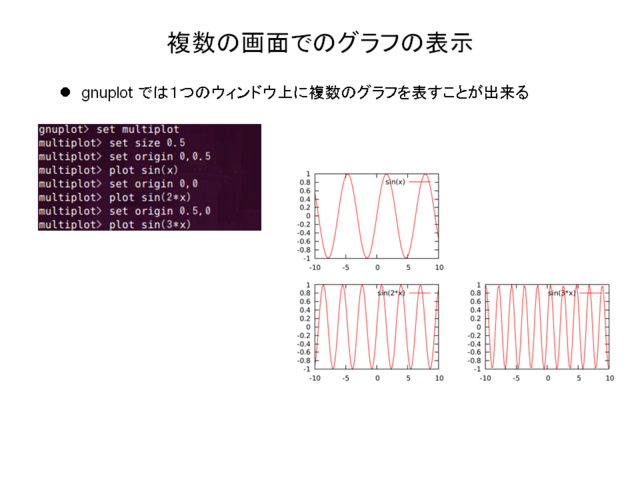 複数の画面でのグラフの表示

● gnuplot では1つのウィンドウ上に複数のグラフを表すことが出来る

gnuplot> set multiplot
multiplot> set size 0.5
multiplot> set origin 0,0.5
multiplot> plot sin(x)
multiplot> set origin 0,0
multiplot> plot sin(2*x)
multiplot> set origin 0.5,0
multiplot> plot sin(3*x)

sin(x)
1
0.8
0.6
0.4
0.2
0
-0.2
-0.4
-0.6
-0.8
-1
-10 -5 0 5 10

sin(2*x)
1
0.8
0.6
0.4
0.2
0
-0.2
-0.4
-0.6
-0.8
-1
-10 -5 0 5 10

sin(3*x)
1
0.8
0.6
0.4
0.2
0
-0.2
-0.4
-0.6
-0.8
-1
-10 -5 0 5 10